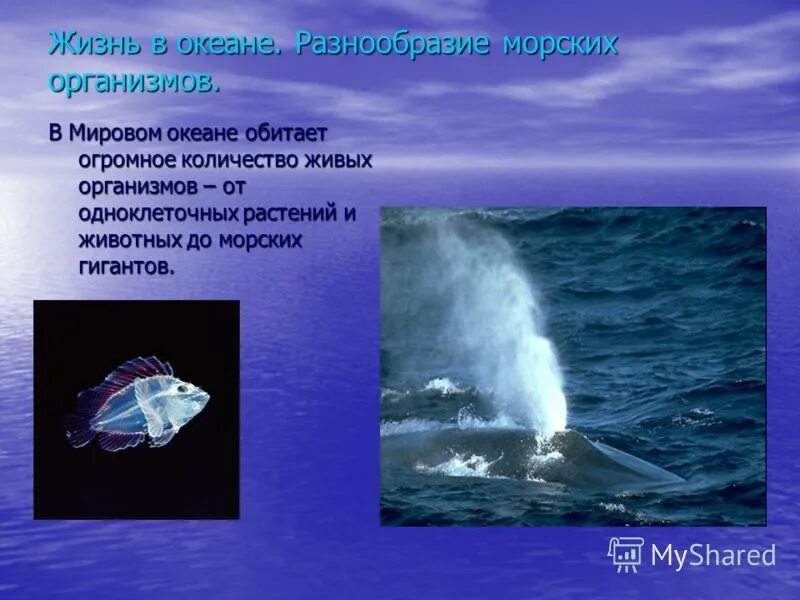 Жизнь в океане. Разнообразие морских организмов.

В Мировом океане обитает огромное количество живых организмов – от одноклеточных растений и животных до морских гигантов.

MyShared